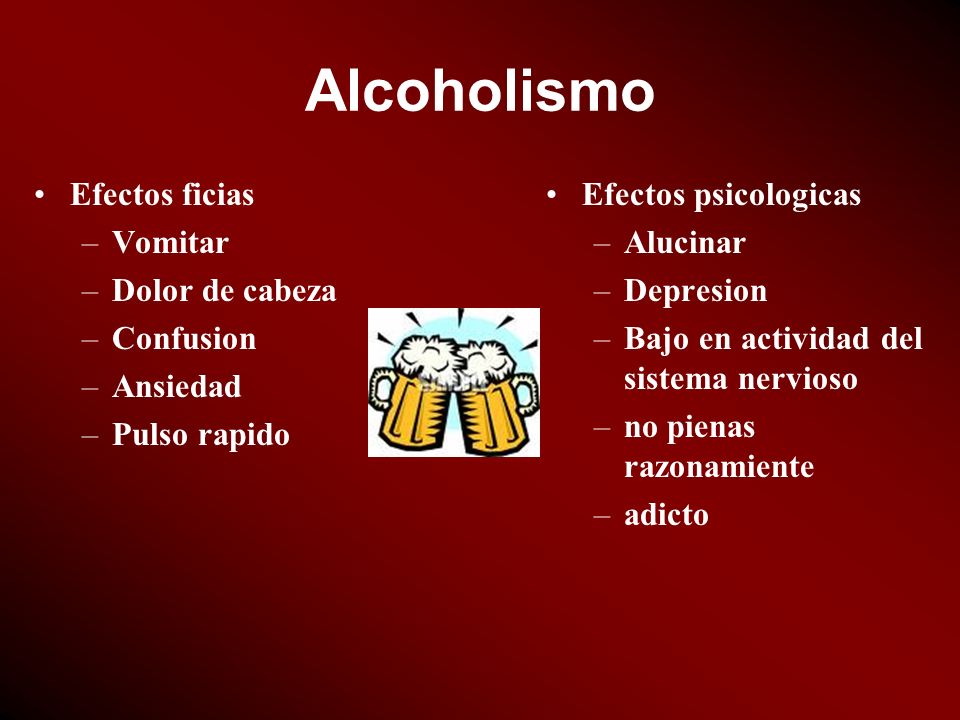 Alcoholismo

• Efectos ficias
– Vomitar
– Dolor de cabeza
– Confusion
– Ansiedad
– Pulso rapido

• Efectos psicologicas
– Alucinar
– Depresion
– Bajo en actividad del sistema nervioso
– no pienas razonamiente
– adicto